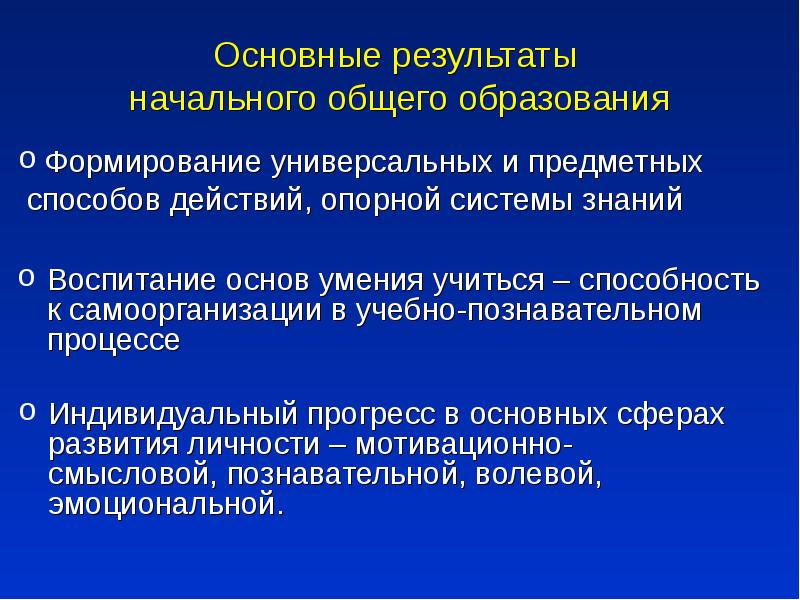 Основные результаты
начального общего образования

o Формирование универсальных и предметных способов действий, опорной системы знаний

o Воспитание основ умения учиться – способность к самоорганизации в учебно-познавательном процессе

o Индивидуальный прогресс в основных сферах развития личности – мотивационно-смысловой, познавательной, волевой, эмоциональной.